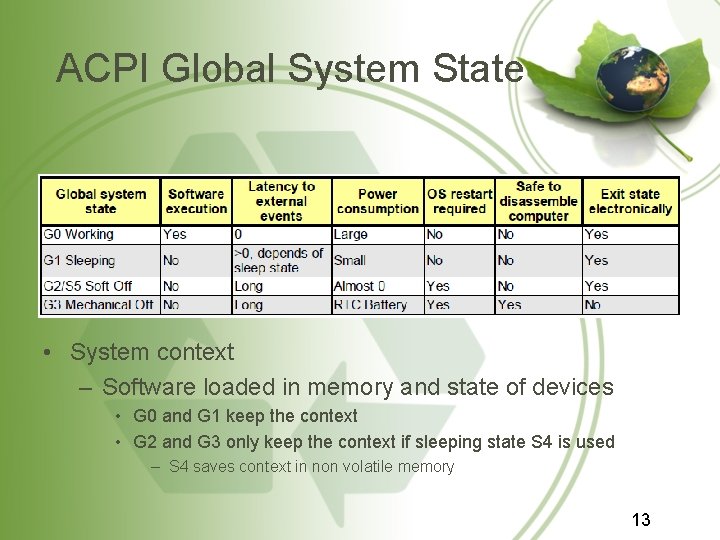 ACPI Global System State

| Global system state | Software execution | Latency to external events | Power consumption | OS restart required | Safe to disassemble computer | Exit state electronically |
|---|---|---|---|---|---|---|
| G0 Working | Yes | 0 | Large | No | No | Yes |
| G1 Sleeping | No | >0, depends of sleep state | Small | No | No | Yes |
| G2/S5 Soft Off | No | Long | Almost 0 | Yes | No | Yes |
| G3 Mechanical Off | No | Long | RTC Battery | Yes | Yes | No |

• System context
– Software loaded in memory and state of devices
• G0 and G1 keep the context
• G2 and G3 only keep the context if sleeping state S4 is used
– S4 saves context in non volatile memory

13